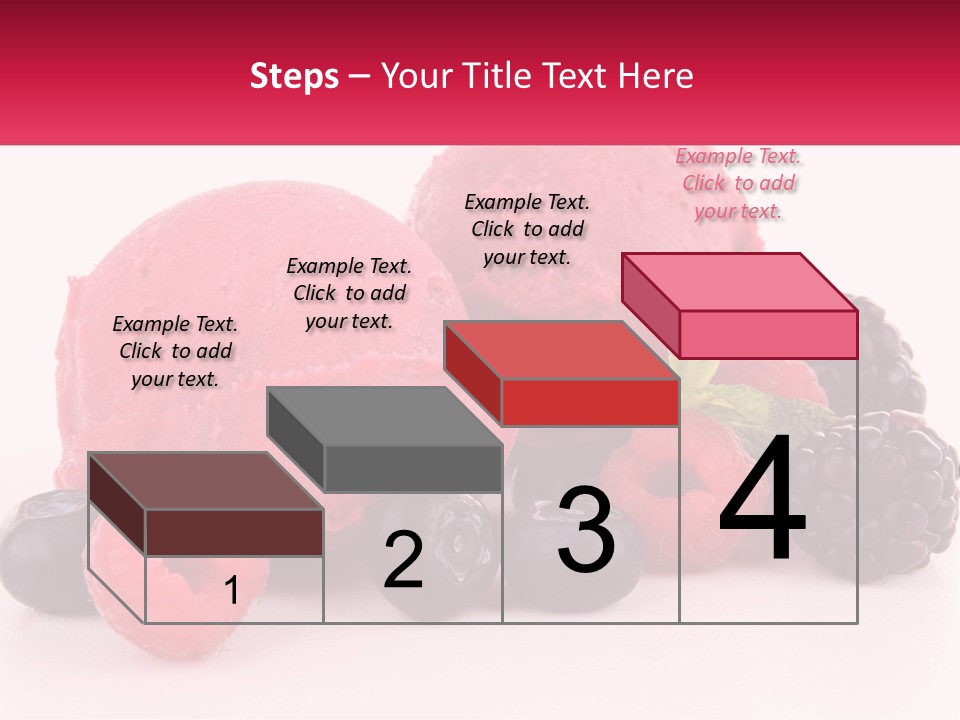 Steps – Your Title Text Here

Example Text. Click to add your text.

Example Text. Click to add your text.

Example Text. Click to add your text.

Example Text. Click to add your text.

1

2

3

4